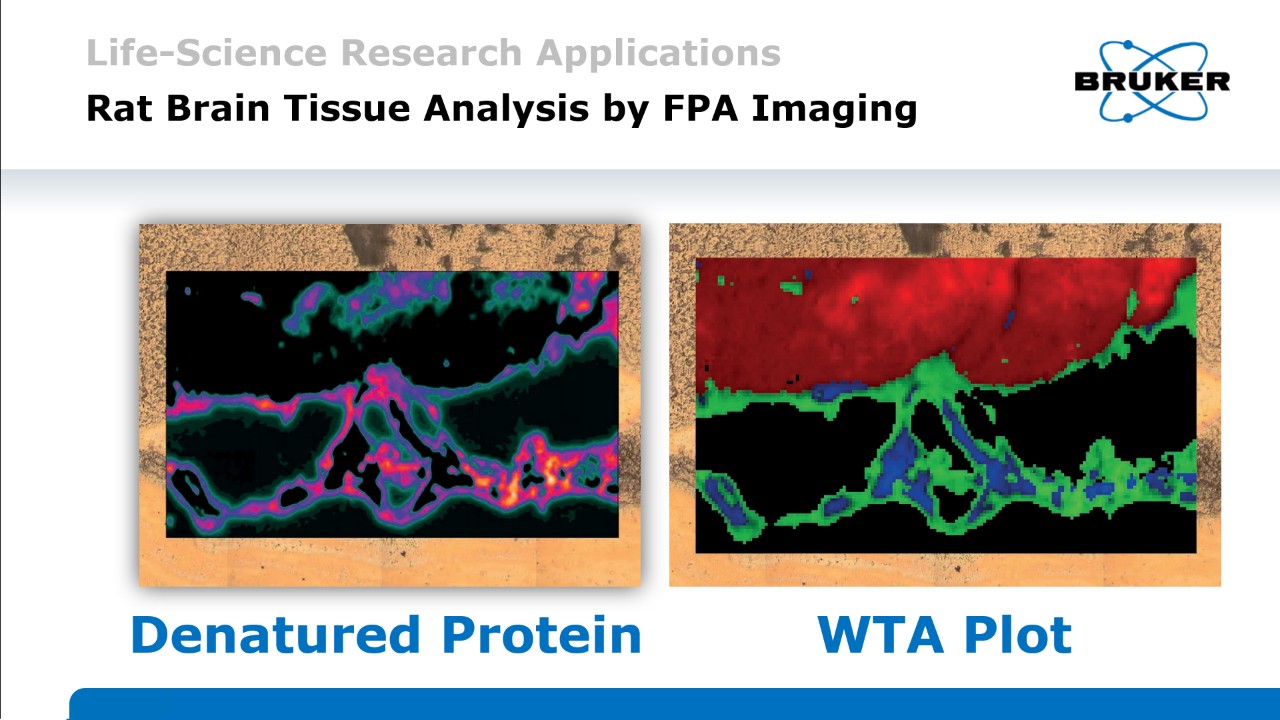 Life-Science Research Applications
Rat Brain Tissue Analysis by FPA Imaging

BRUKER

Denatured Protein

WTA Plot